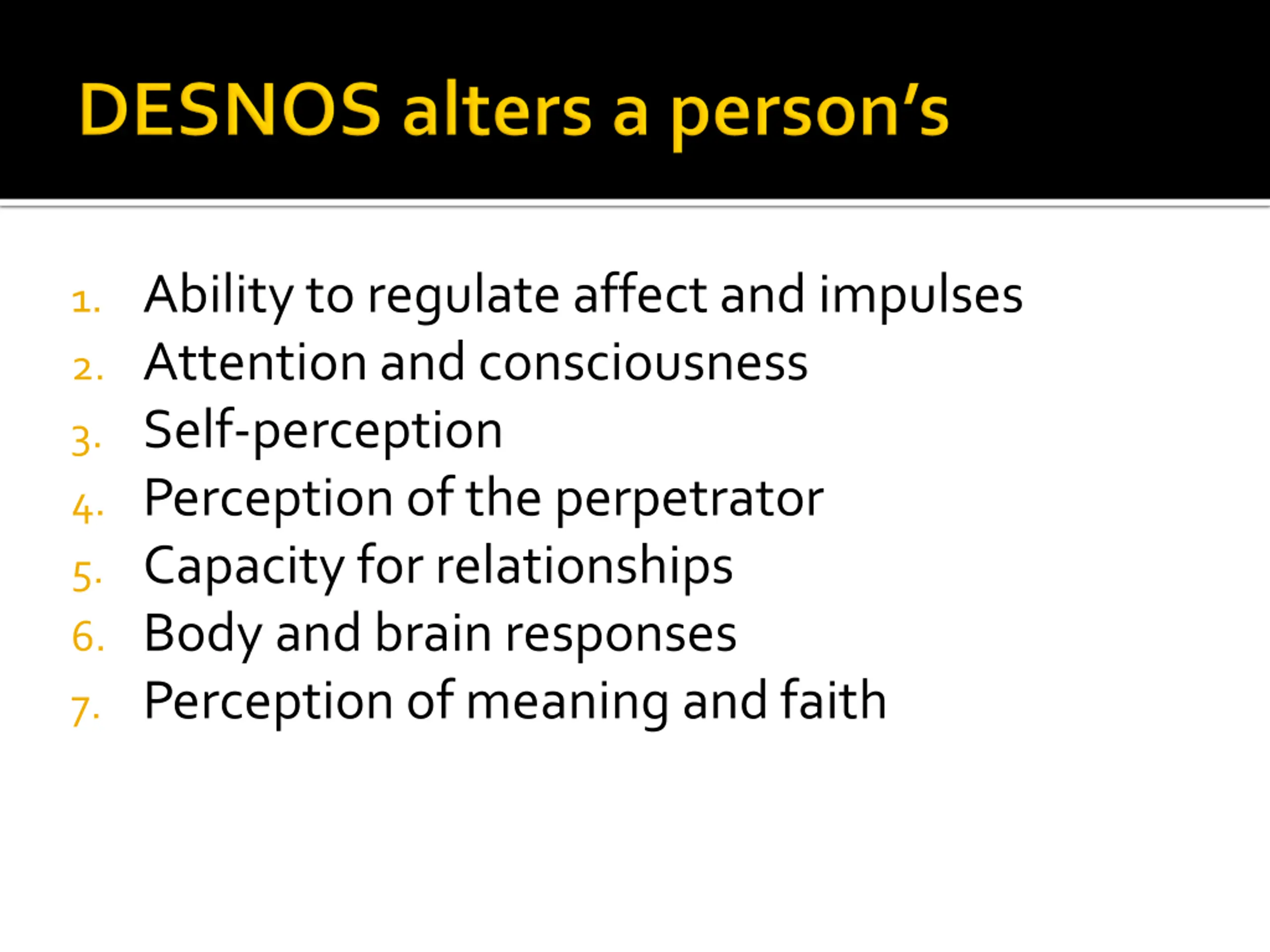 DESNOS alters a person's

1. Ability to regulate affect and impulses
2. Attention and consciousness
3. Self-perception
4. Perception of the perpetrator
5. Capacity for relationships
6. Body and brain responses
7. Perception of meaning and faith